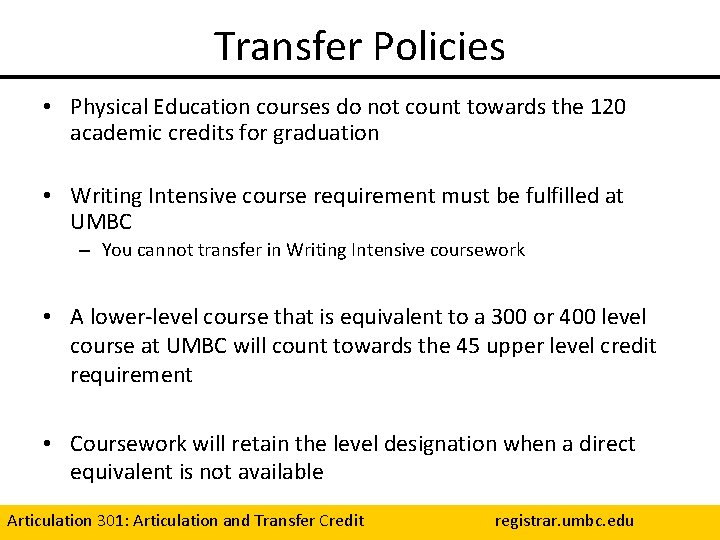 Transfer Policies

• Physical Education courses do not count towards the 120 academic credits for graduation

• Writing Intensive course requirement must be fulfilled at UMBC
– You cannot transfer in Writing Intensive coursework

• A lower-level course that is equivalent to a 300 or 400 level course at UMBC will count towards the 45 upper level credit requirement

• Coursework will retain the level designation when a direct equivalent is not available

Articulation 301: Articulation and Transfer Credit registrar.umbc.edu